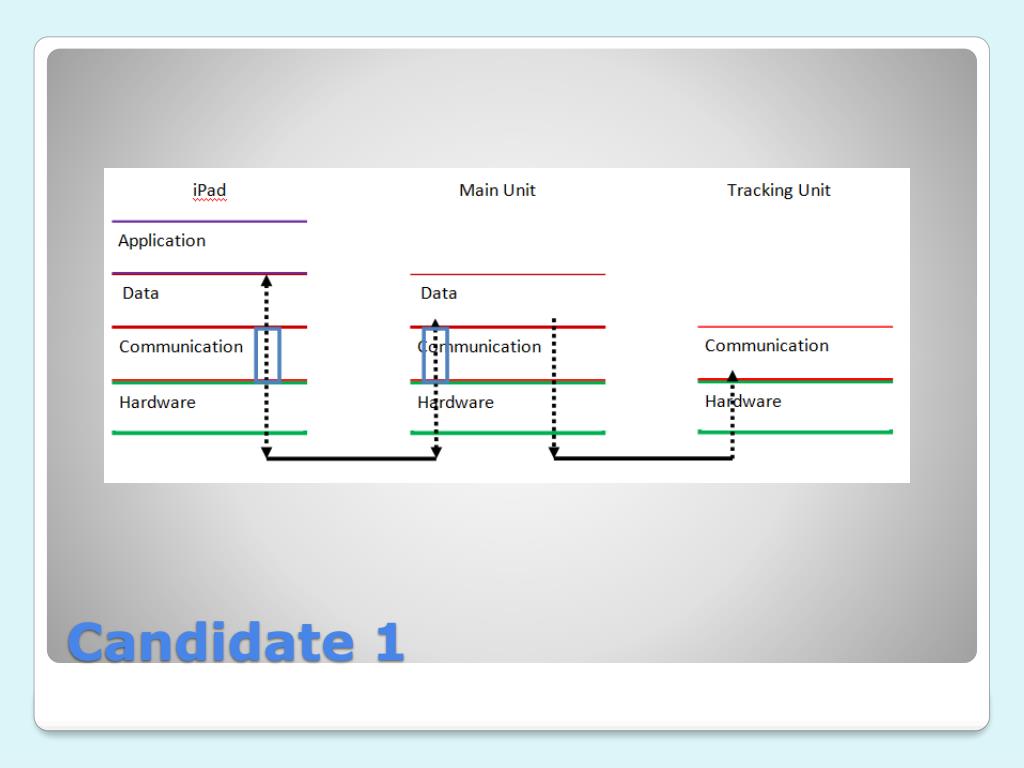 iPad

Application

Data

Communication

Hardware

Main Unit

Data

Communication

Hardware

Tracking Unit

Communication

Hardware

Candidate 1